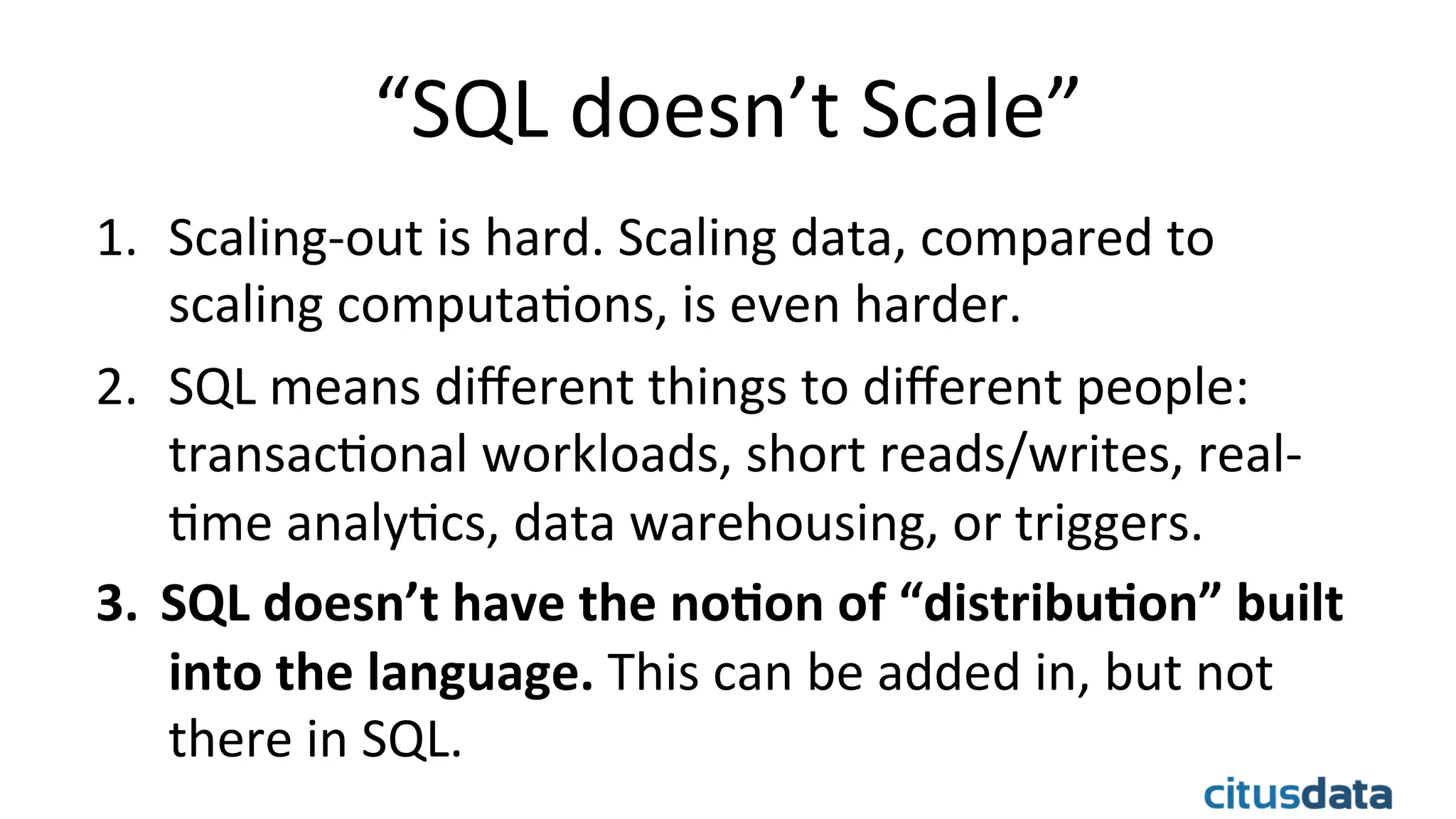 “SQL doesn’t Scale”

1. Scaling-out is hard. Scaling data, compared to scaling computations, is even harder.

2. SQL means different things to different people: transactional workloads, short reads/writes, real-time analytics, data warehousing, or triggers.

3. SQL doesn’t have the notion of “distribution” built into the language. This can be added in, but not there in SQL.

citusdata